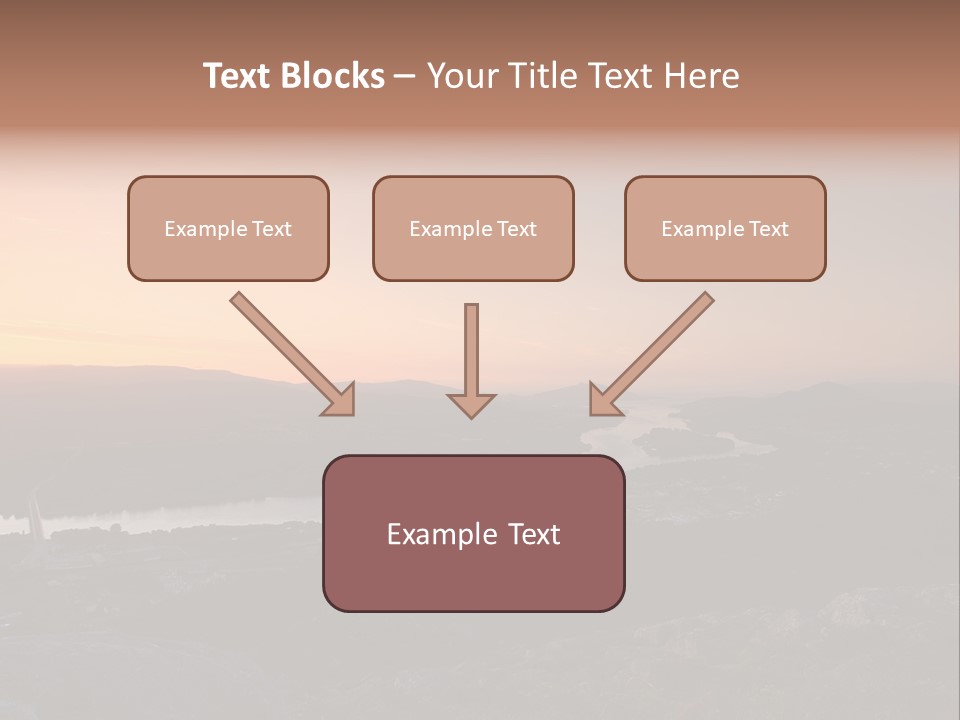 Text Blocks – Your Title Text Here

Example Text

Example Text

Example Text

Example Text